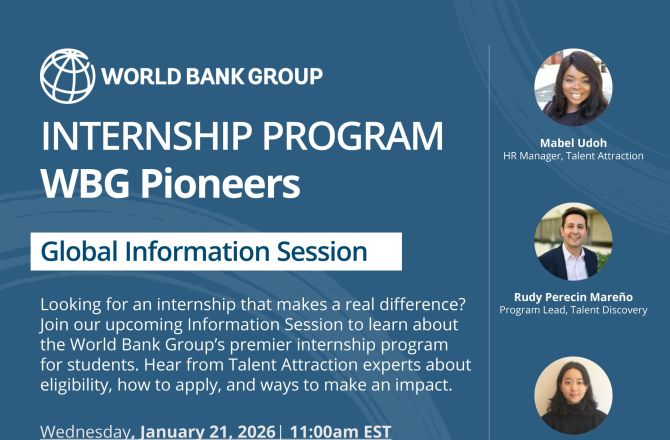 WORLD BANK GROUP

INTERNSHIP PROGRAM
WBG Pioneers

Global Information Session

Looking for an internship that makes a real difference? Join our upcoming Information Session to learn about the World Bank Group's premier internship program for students. Hear from Talent Attraction experts about eligibility, how to apply, and ways to make an impact.

Wednesday, January 21, 2026 | 11:00am EST

Mabel Udoh
HR Manager, Talent Attraction

Rudy Perecin Mareño
Program Lead, Talent Discovery